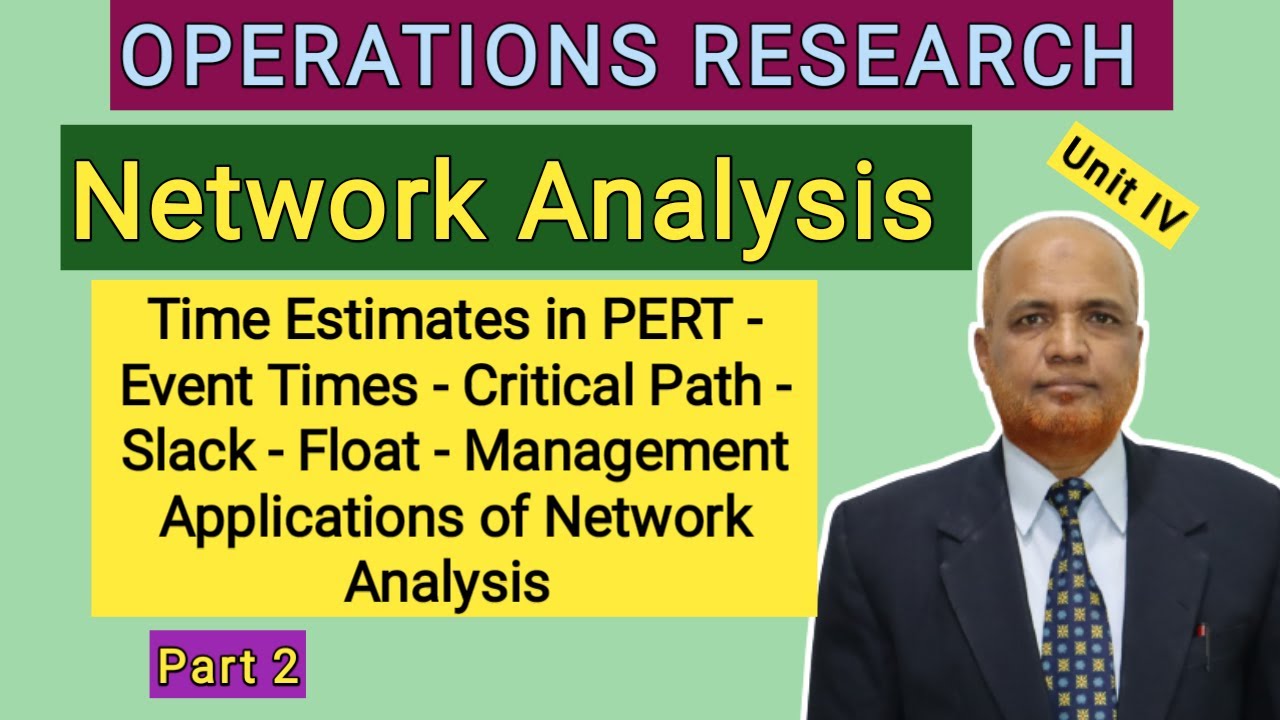 OPERATIONS RESEARCH

Network Analysis

Unit IV

Time Estimates in PERT - Event Times - Critical Path - Slack - Float - Management Applications of Network Analysis

Part 2